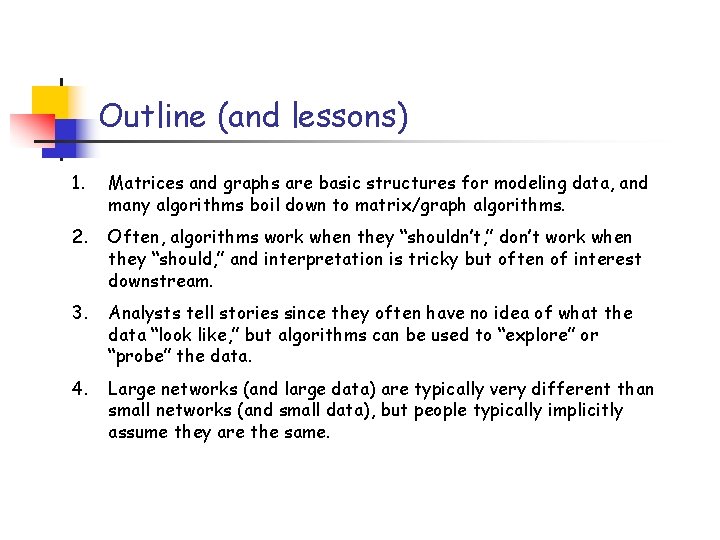 Outline (and lessons)

1. Matrices and graphs are basic structures for modeling data, and many algorithms boil down to matrix/graph algorithms.

2. Often, algorithms work when they “shouldn’t,” don’t work when they “should,” and interpretation is tricky but often of interest downstream.

3. Analysts tell stories since they often have no idea of what the data “look like,” but algorithms can be used to “explore” or “probe” the data.

4. Large networks (and large data) are typically very different than small networks (and small data), but people typically implicitly assume they are the same.